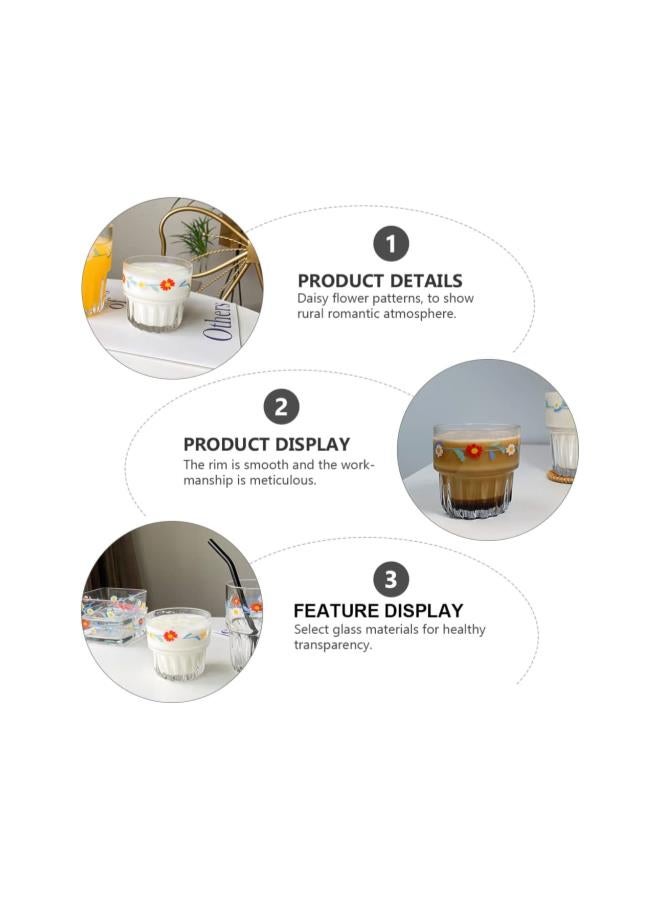 Others

1

PRODUCT DETAILS
Daisy flower patterns, to show rural romantic atmosphere.

2

PRODUCT DISPLAY
The rim is smooth and the workmanship is meticulous.

3

FEATURE DISPLAY
Select glass materials for healthy transparency.